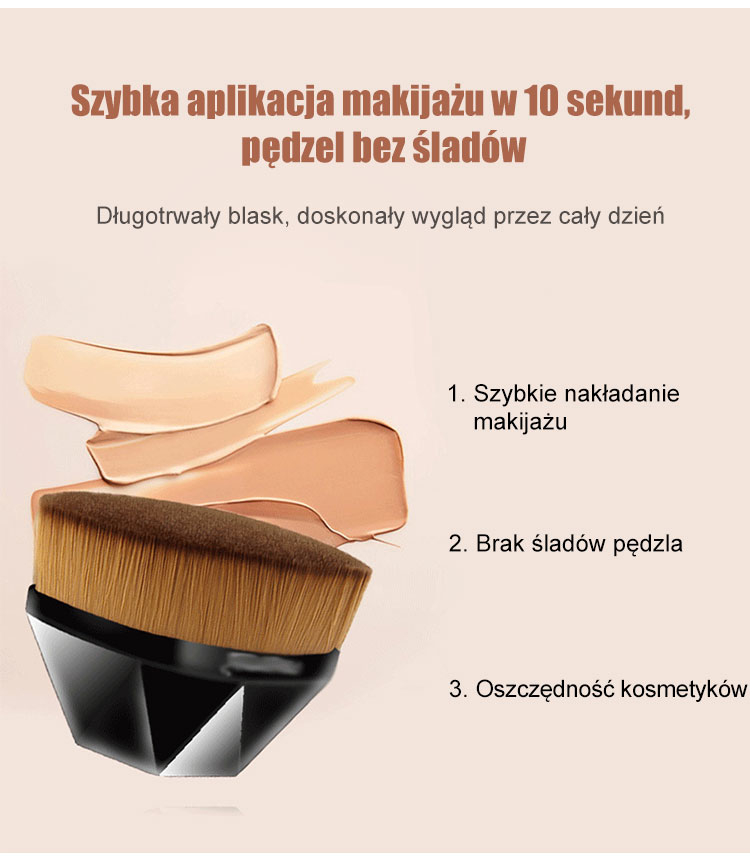 Szybka aplikacja makijażu w 10 sekund, pędzel bez śladów

Długotrwały blask, doskonały wygląd przez cały dzień

1. Szybkie nakładanie makijażu

2. Brak śladów pędzla

3. Oszczędność kosmetyków